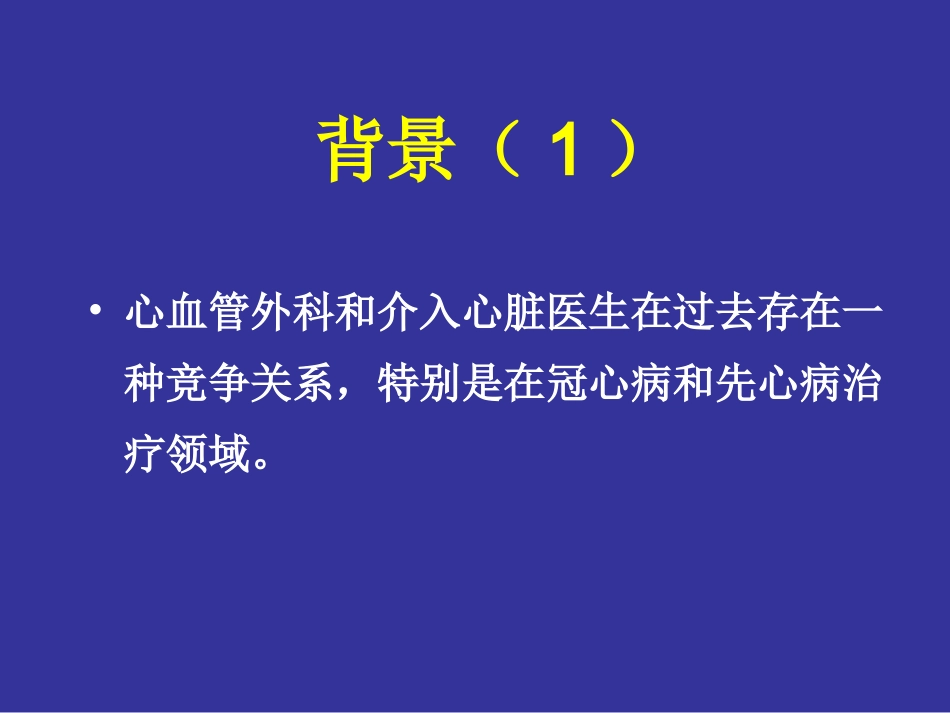 背景（1）

• 心血管外科和介入心脏医生在过去存在一种竞争关系，特别是在冠心病和先心病治疗领域。